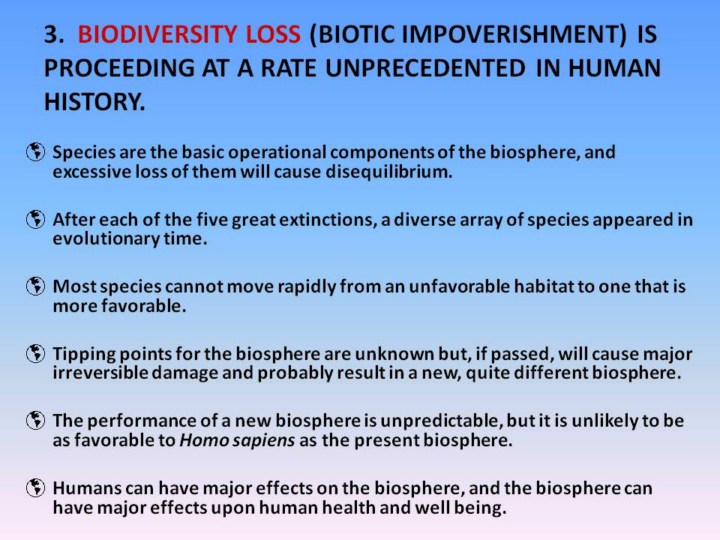 3. BIODIVERSITY LOSS (BIOTIC IMPOVERISHMENT) IS PROCEEDING AT A RATE UNPRECEDENTED IN HUMAN HISTORY.

Species are the basic operational components of the biosphere, and excessive loss of them will cause disequilibrium.

After each of the five great extinctions, a diverse array of species appeared in evolutionary time.

Most species cannot move rapidly from an unfavorable habitat to one that is more favorable.

Tipping points for the biosphere are unknown but, if passed, will cause major irreversible damage and probably result in a new, quite different biosphere.

The performance of a new biosphere is unpredictable, but it is unlikely to be as favorable to Homo sapiens as the present biosphere.

Humans can have major effects on the biosphere, and the biosphere can have major effects upon human health and well being.